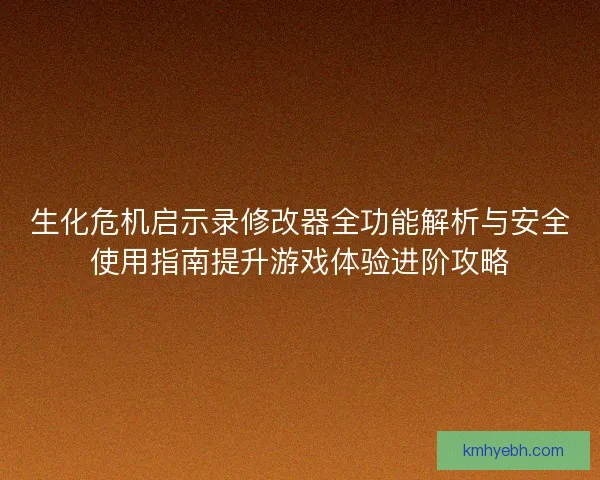 生化危机启示录修改器全功能解析与安全使用指南提升游戏体验进阶攻略

kmhyebh.com